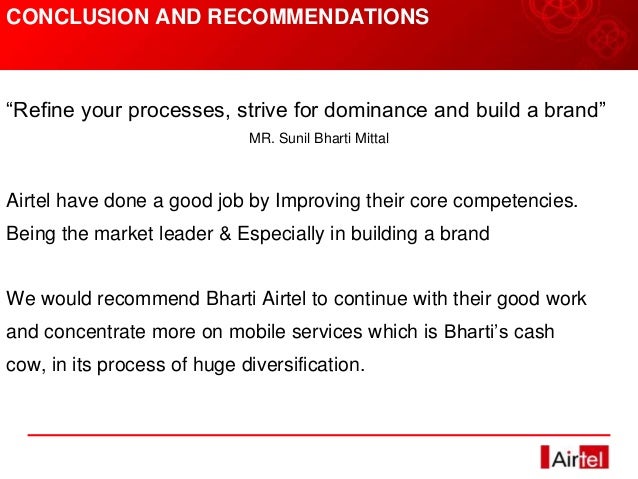 CONCLUSION AND RECOMMENDATIONS

“Refine your processes, strive for dominance and build a brand”

MR. Sunil Bharti Mittal

Airtel have done a good job by Improving their core competencies. Being the market leader & Especially in building a brand

We would recommend Bharti Airtel to continue with their good work and concentrate more on mobile services which is Bharti’s cash cow, in its process of huge diversification.

Airtel